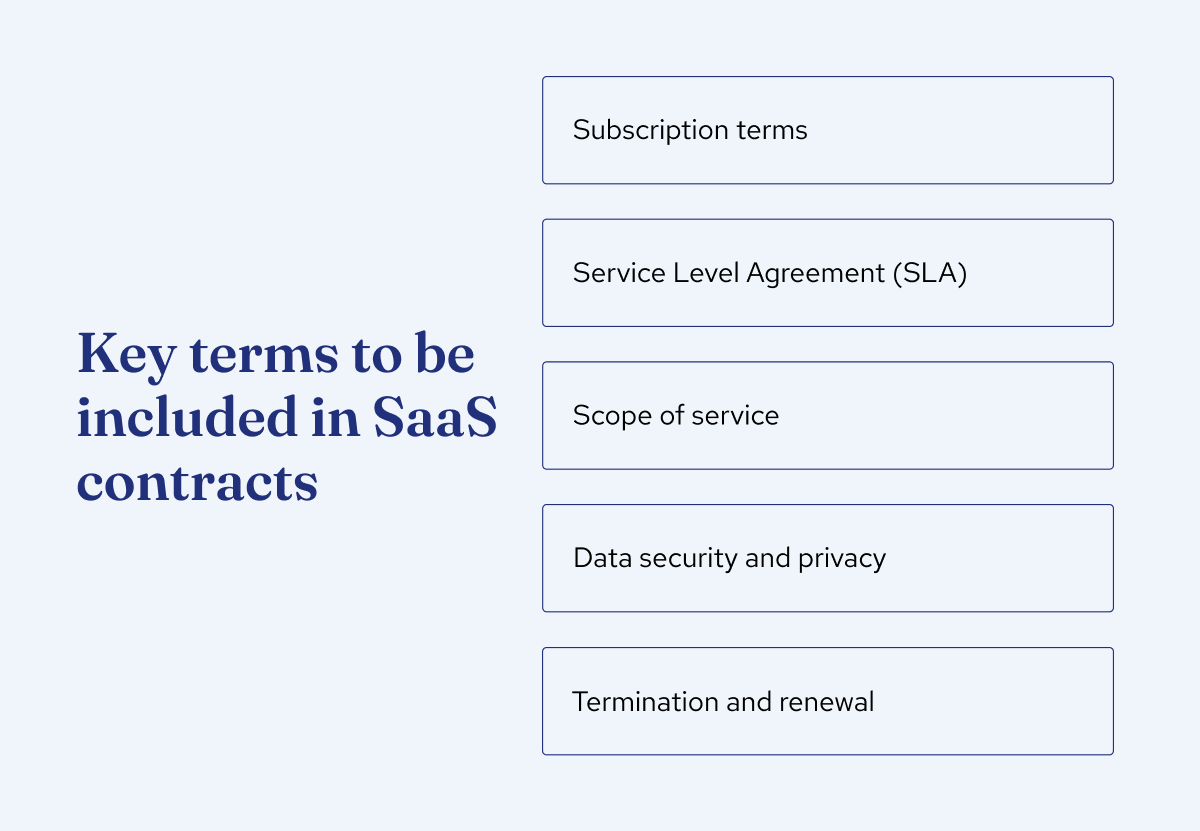 Key terms to be included in SaaS contracts

Subscription terms

Service Level Agreement (SLA)

Scope of service

Data security and privacy

Termination and renewal